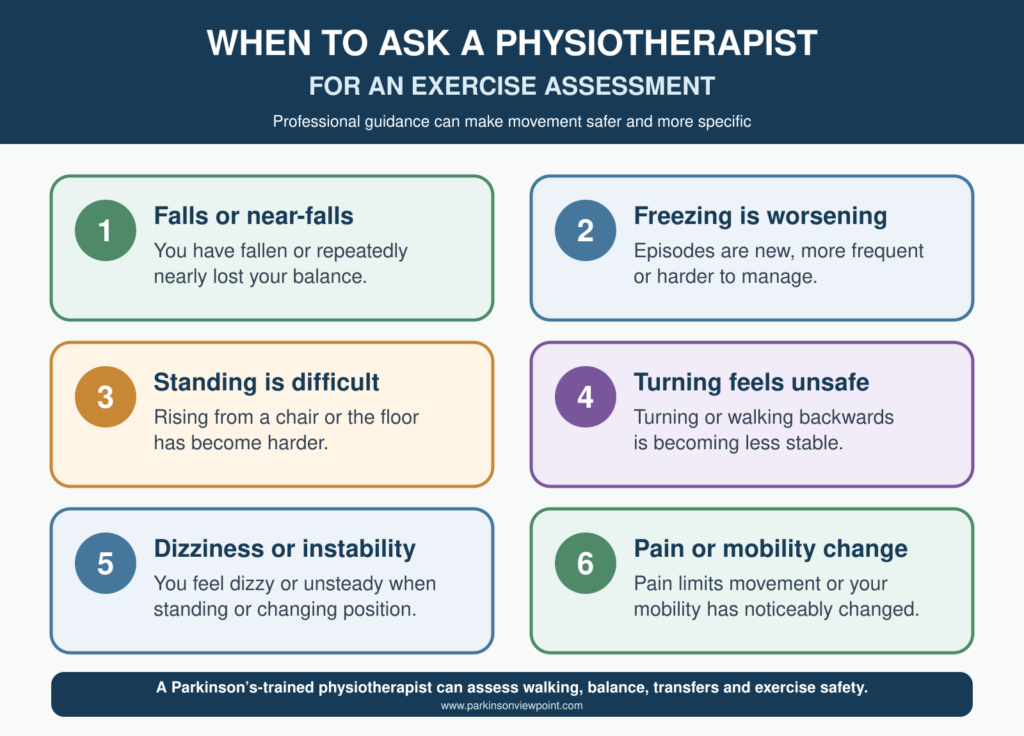 WHEN TO ASK A PHYSIOTHERAPIST
FOR AN EXERCISE ASSESSMENT

Professional guidance can make movement safer and more specific

1
Falls or near-falls
You have fallen or repeatedly nearly lost your balance.

2
Freezing is worsening
Episodes are new, more frequent or harder to manage.

3
Standing is difficult
Rising from a chair or the floor has become harder.

4
Turning feels unsafe
Turning or walking backwards is becoming less stable.

5
Dizziness or instability
You feel dizzy or unsteady when standing or changing position.

6
Pain or mobility change
Pain limits movement or your mobility has noticeably changed.

A Parkinson's-trained physiotherapist can assess walking, balance, transfers and exercise safety.
www.parkinsonviewpoint.com